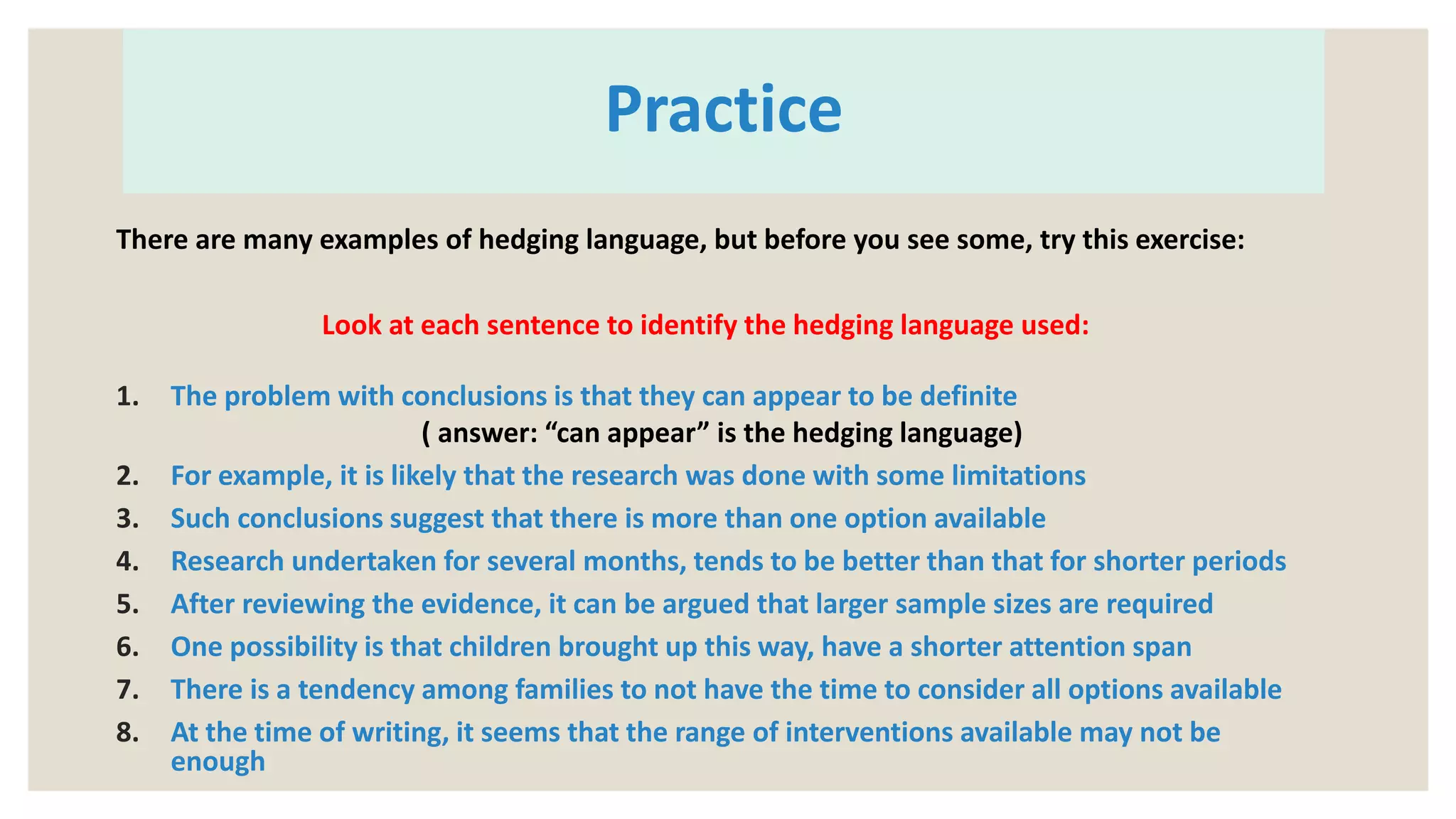 Practice

There are many examples of hedging language, but before you see some, try this exercise:

Look at each sentence to identify the hedging language used:

1. The problem with conclusions is that they can appear to be definite
( answer: “can appear” is the hedging language)
2. For example, it is likely that the research was done with some limitations
3. Such conclusions suggest that there is more than one option available
4. Research undertaken for several months, tends to be better than that for shorter periods
5. After reviewing the evidence, it can be argued that larger sample sizes are required
6. One possibility is that children brought up this way, have a shorter attention span
7. There is a tendency among families to not have the time to consider all options available
8. At the time of writing, it seems that the range of interventions available may not be enough